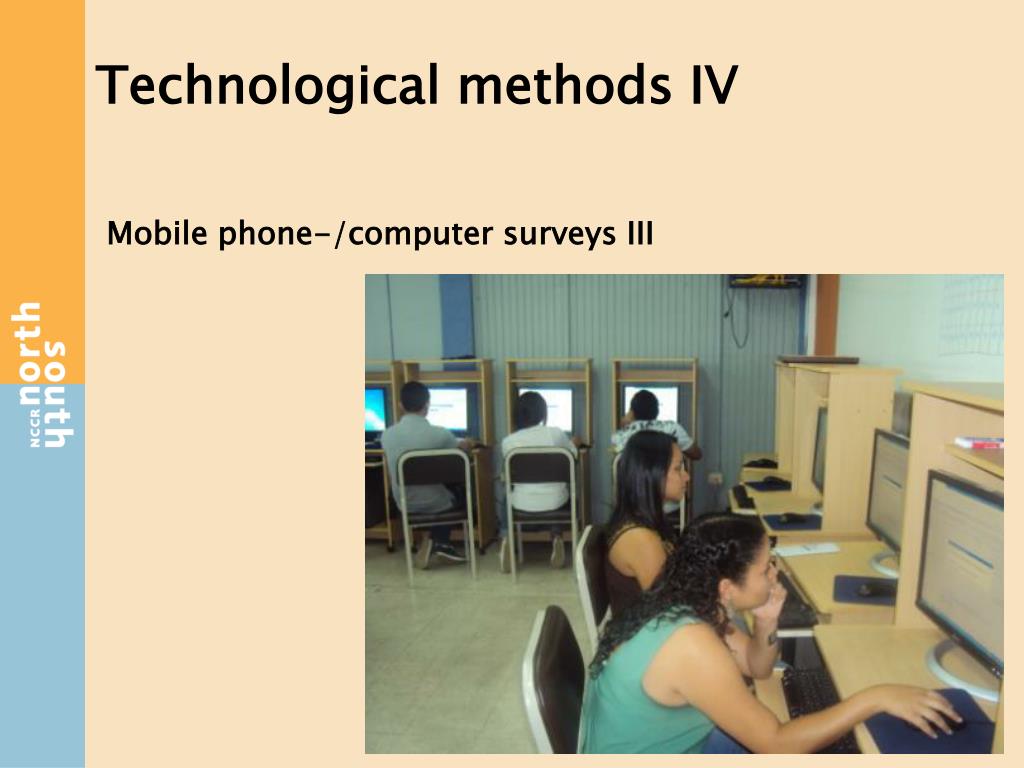 Technological methods IV

Mobile phone-/computer surveys III

NCCR north south